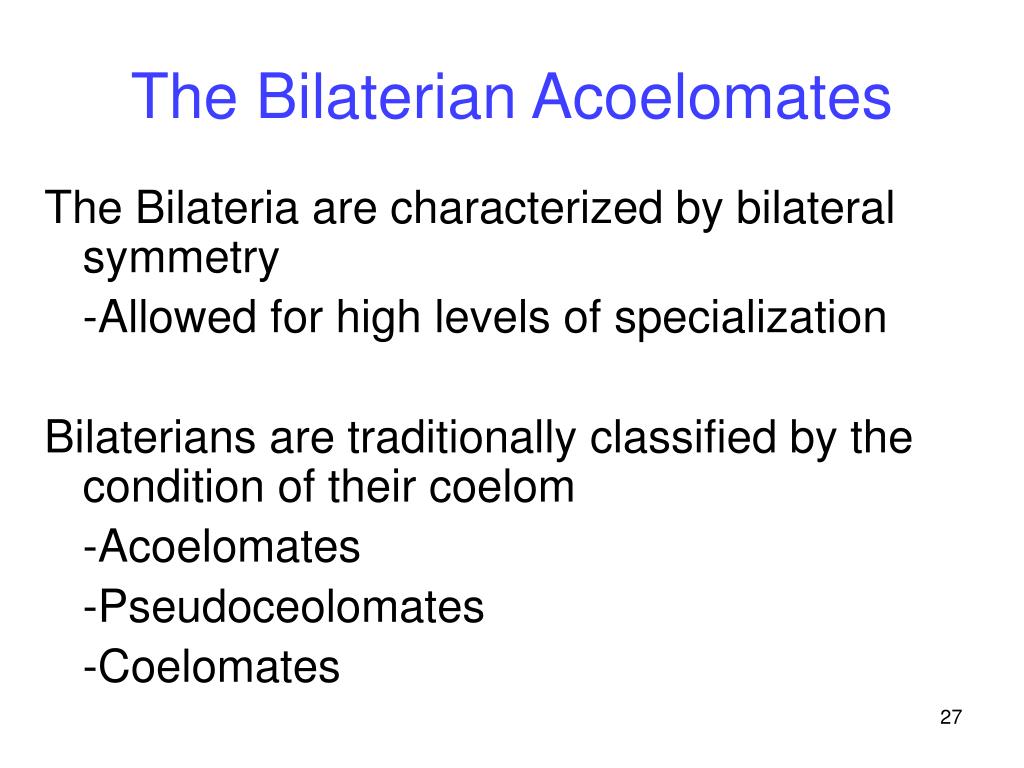 The Bilaterian Acoelomates

The Bilateria are characterized by bilateral symmetry

-Allowed for high levels of specialization

Bilaterians are traditionally classified by the condition of their coelom

-Acoelomates

-Pseudoceolomates

-Coelomates

27